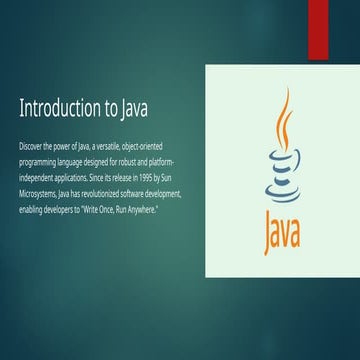 Introduction to Java

Discover the power of Java, a versatile, object-oriented programming language designed for robust and platform-independent applications. Since its release in 1995 by Sun Microsystems, Java has revolutionized software development, enabling developers to "Write Once, Run Anywhere."

Java